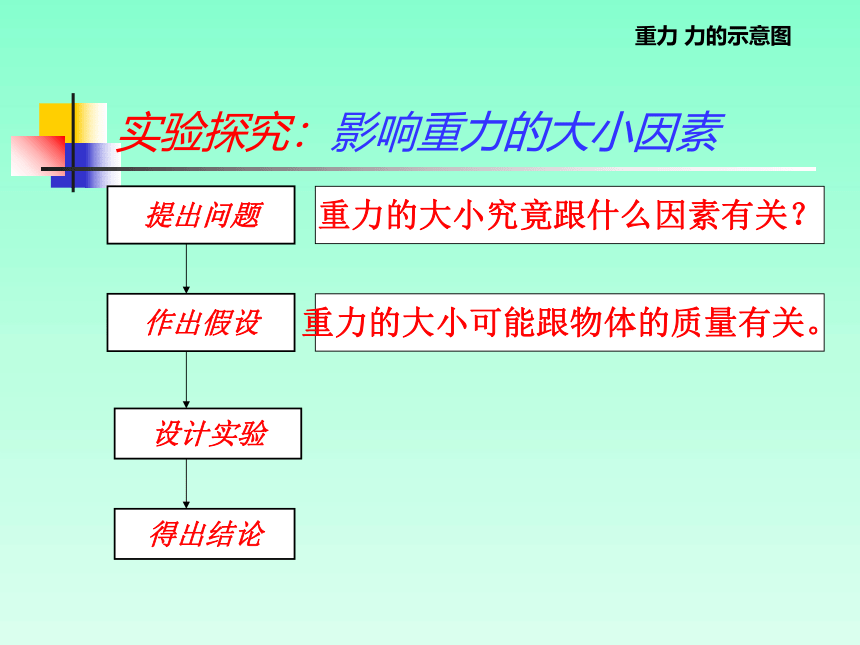 重力 力的示意图

实验探究：影响重力的大小因素

提出问题

重力的大小究竟跟什么因素有关？

作出假设

重力的大小可能跟物体的质量有关。

设计实验

得出结论